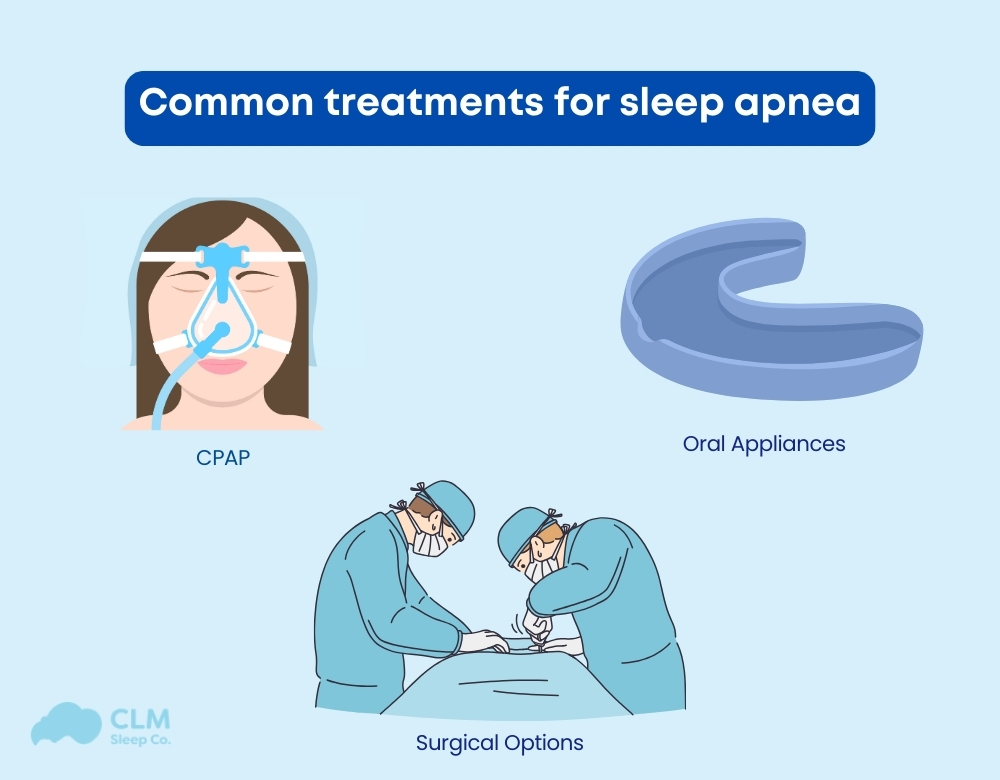 Common treatments for sleep apnea

CPAP

Oral Appliances

Surgical Options

CLM
Sleep Co.